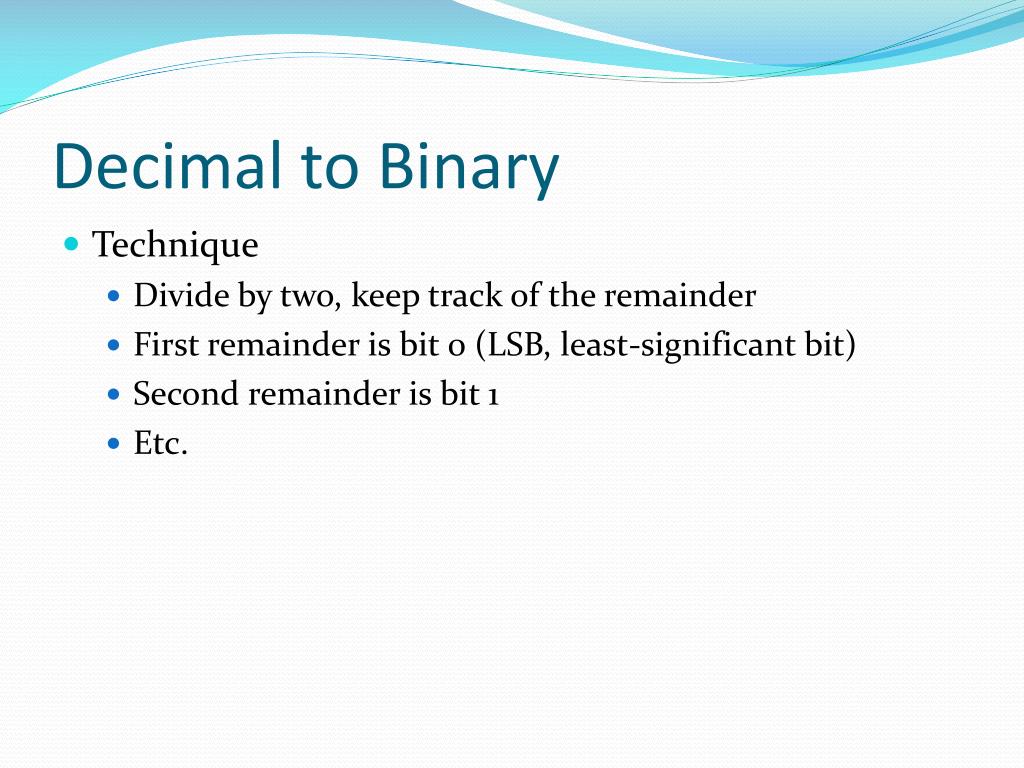 Decimal to Binary

Technique
Divide by two, keep track of the remainder
First remainder is bit 0 (LSB, least-significant bit)
Second remainder is bit 1
Etc.